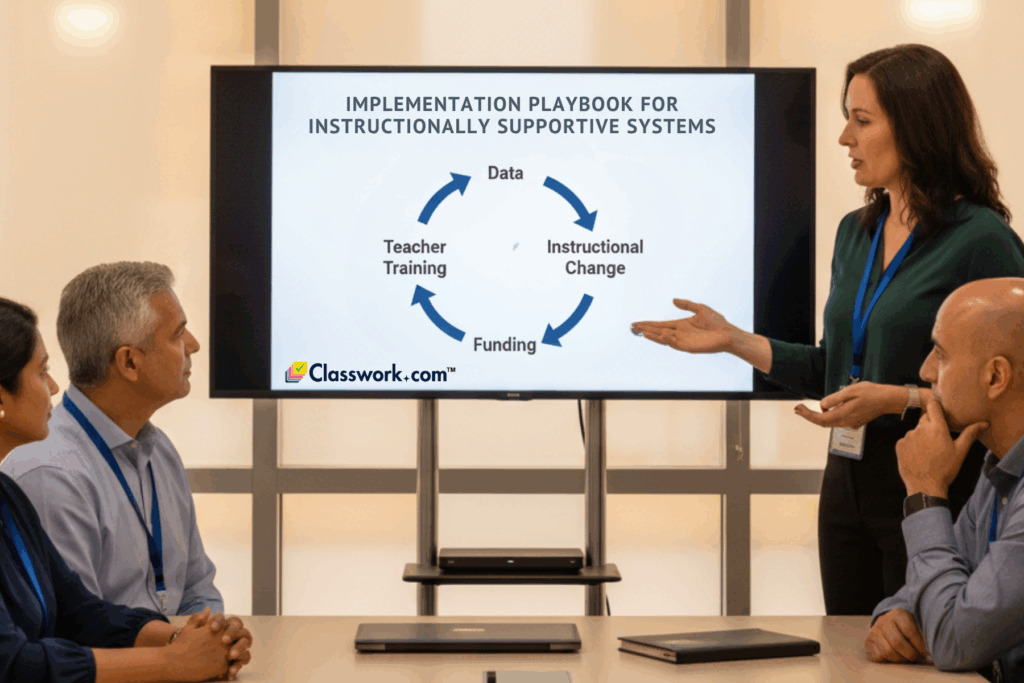 IMPLEMENTATION PLAYBOOK FOR INSTRUCTIONALLY SUPPORTIVE SYSTEMS

Data

Instructional Change

Funding

Teacher Training

Classwork.com™